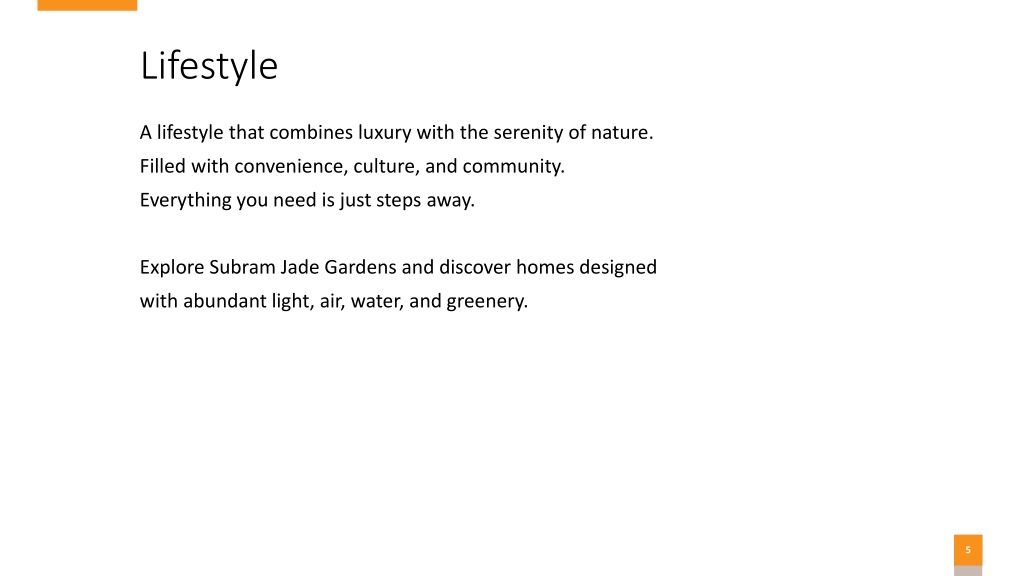 Lifestyle

A lifestyle that combines luxury with the serenity of nature.
Filled with convenience, culture, and community.
Everything you need is just steps away.

Explore Subram Jade Gardens and discover homes designed with abundant light, air, water, and greenery.

5